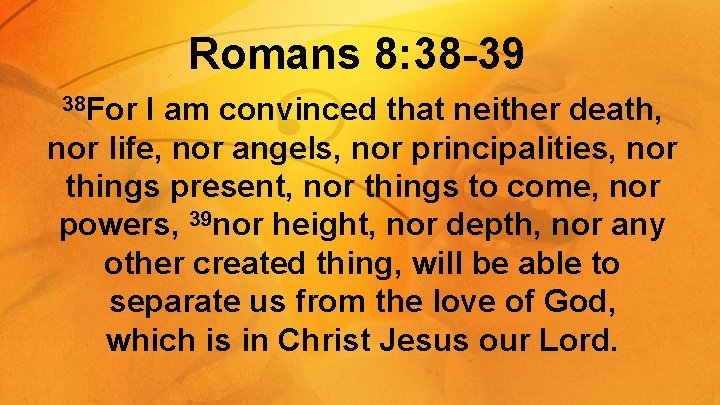 Romans 8:38-39

$^{38}$For I am convinced that neither death, nor life, nor angels, nor principalities, nor things present, nor things to come, nor powers, $^{39}$nor height, nor depth, nor any other created thing, will be able to separate us from the love of God, which is in Christ Jesus our Lord.